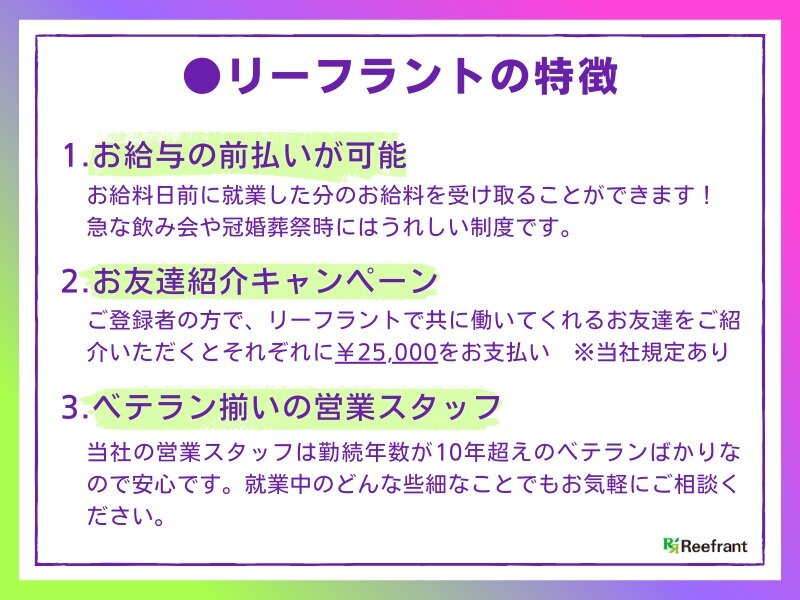 ●リーフラントの特徴

1.お給与の前払いが可能

お給料日前に就業した分のお給料を受け取ることができます！急な飲み会や冠婚葬祭時にはうれしい制度です。

2.お友達紹介キャンペーン

ご登録者の方で、リーフラントで共に働いてくれるお友達をご紹介いただくとそれぞれに￥25,000をお支払い　※当社規定あり

3.ベテラン揃いの営業スタッフ

当社の営業スタッフは勤続年数が10年超えのベテランばかりなので安心です。就業中のどんな些細なことでもお気軽にご相談ください。

Reefrant